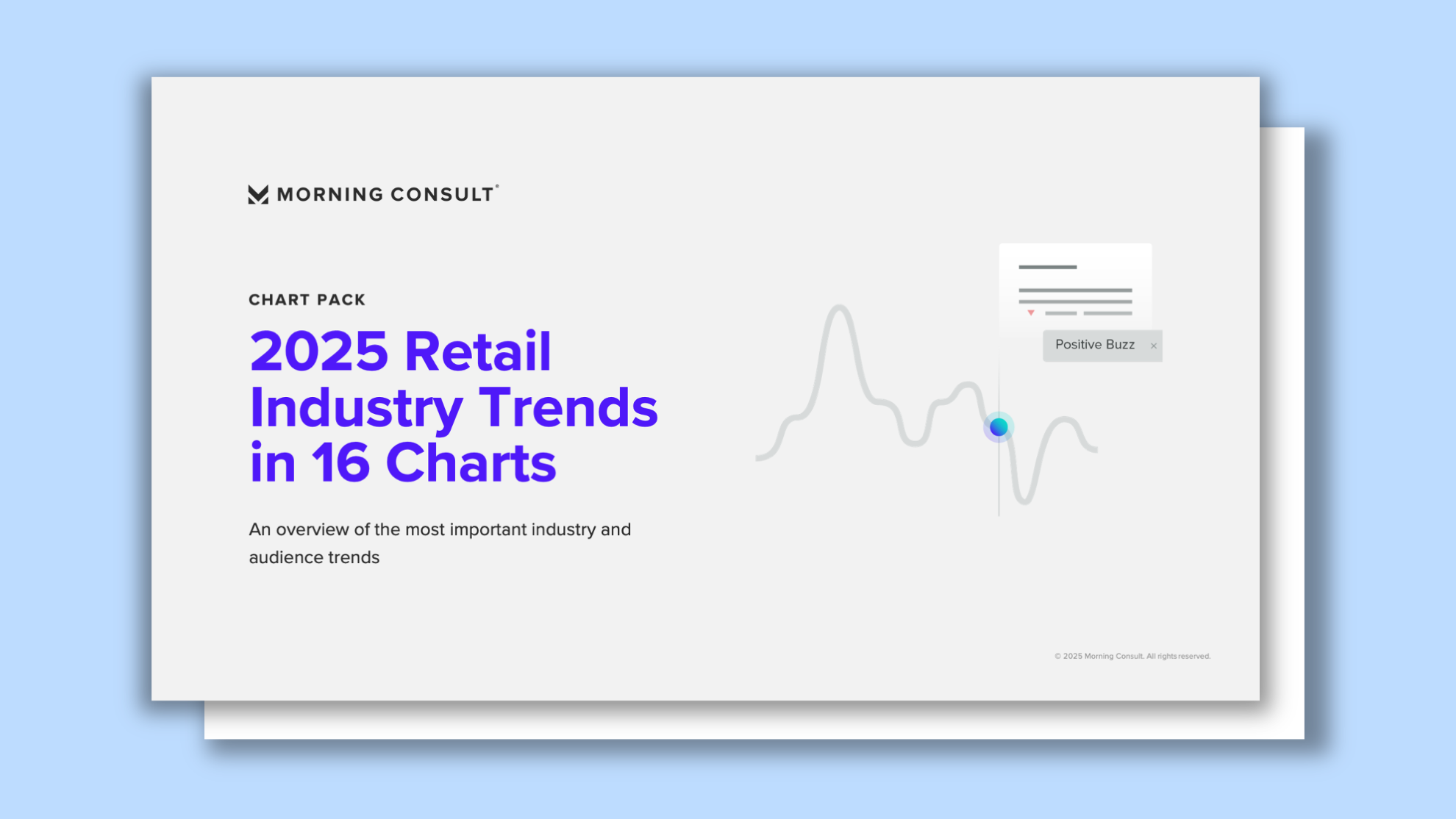 MORNING CONSULT®

CHART PACK

2025 Retail Industry Trends in 16 Charts

An overview of the most important industry and audience trends

Positive Buzz ×

© 2025 Morning Consult. All rights reserved.